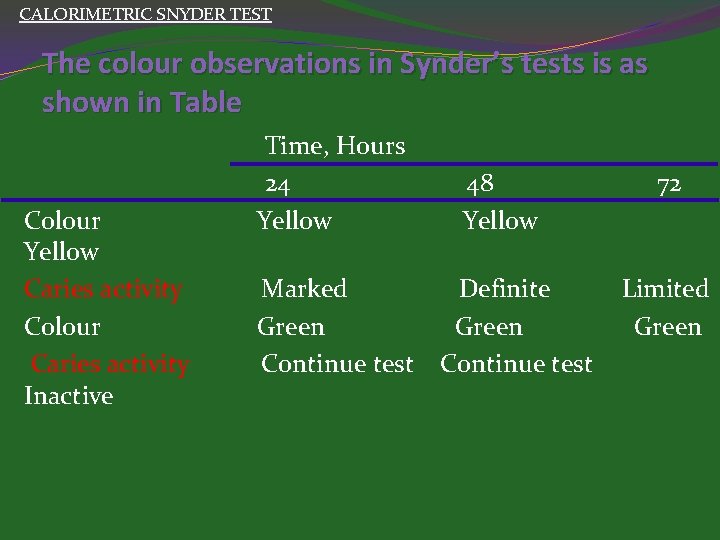 CALORIMETRIC SNYDER TEST

The colour observations in Synder's tests is as shown in Table

| | Time, Hours | | |
|---|---|---|---|
| | 24 | 48 | 72 |
| Colour | Yellow | Yellow | Yellow |
| Caries activity | Marked | Definite | Limited |
| Colour | Green | Green | Green |
| Caries activity | Continue test | Continue test | Inactive |